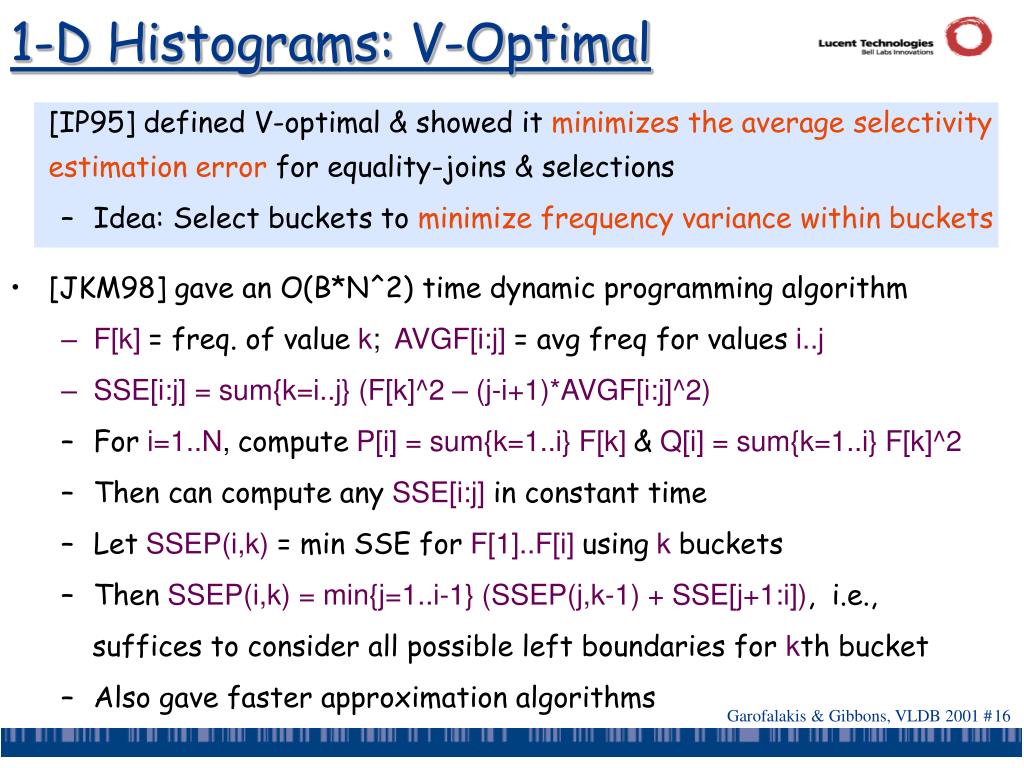 1-D Histograms: V-Optimal

Lucent Technologies
Bell Labs Innovations

[IP95] defined V-optimal & showed it minimizes the average selectivity estimation error for equality-joins & selections

– Idea: Select buckets to minimize frequency variance within buckets

• [JKM98] gave an O(B*N^2) time dynamic programming algorithm

– F[k] = freq. of value k; AVGF[i:j] = avg freq for values i..j

– SSE[i:j] = sum{k=i..j} (F[k]^2 – (j-i+1)*AVGF[i:j]^2)

– For i=1..N, compute P[i] = sum{k=1..i} F[k] & Q[i] = sum{k=1..i} F[k]^2

– Then can compute any SSE[i:j] in constant time

– Let SSEP(i,k) = min SSE for F[1]..F[i] using k buckets

– Then SSEP(i,k) = min{j=1..i-1} (SSEP(j,k-1) + SSE[j+1:i]), i.e., suffices to consider all possible left boundaries for kth bucket

– Also gave faster approximation algorithms

Garofalakis & Gibbons, VLDB 2001 #16